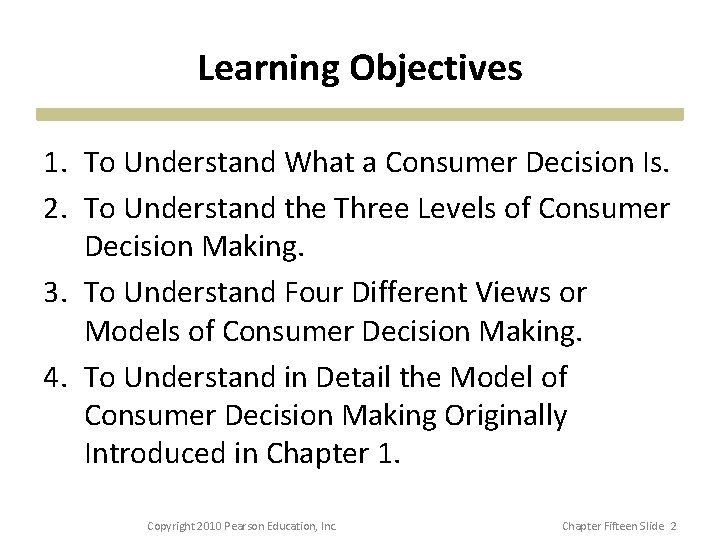 Learning Objectives

1. To Understand What a Consumer Decision Is.
2. To Understand the Three Levels of Consumer Decision Making.
3. To Understand Four Different Views or Models of Consumer Decision Making.
4. To Understand in Detail the Model of Consumer Decision Making Originally Introduced in Chapter 1.

Copyright 2010 Pearson Education, Inc.

Chapter Fifteen Slide 2